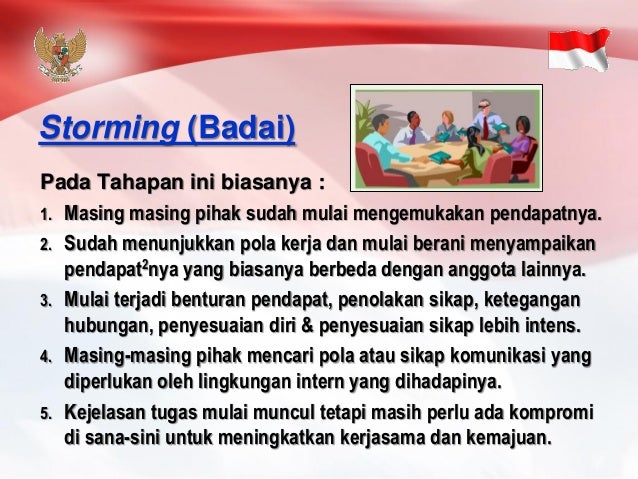 Storming (Badai)

Pada Tahapan ini biasanya :

1. Masing masing pihak sudah mulai mengemukakan pendapatnya.
2. Sudah menunjukkan pola kerja dan mulai berani menyampaikan pendapat$^2$nya yang biasanya berbeda dengan anggota lainnya.
3. Mulai terjadi benturan pendapat, penolakan sikap, ketegangan hubungan, penyesuaian diri & penyesuaian sikap lebih intens.
4. Masing-masing pihak mencari pola atau sikap komunikasi yang diperlukan oleh lingkungan intern yang dihadapinya.
5. Kejelasan tugas mulai muncul tetapi masih perlu ada kompromi di sana-sini untuk meningkatkan kerjasama dan kemajuan.